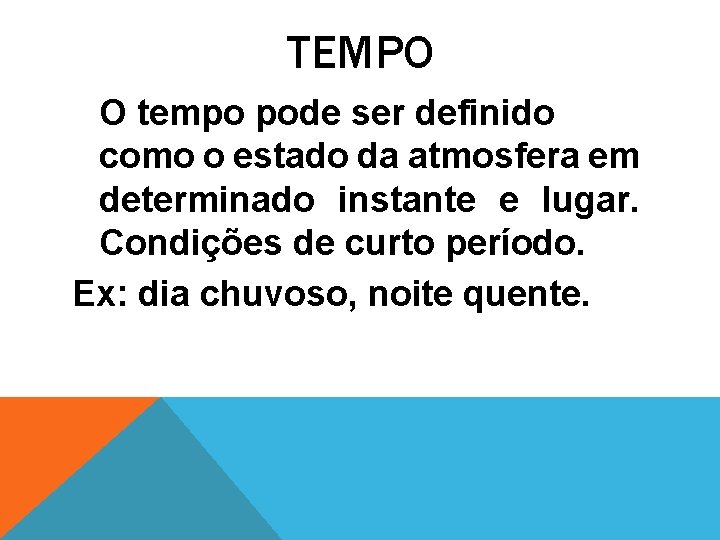 TEMPO

O tempo pode ser definido como o estado da atmosfera em determinado instante e lugar. Condições de curto período.

Ex: dia chuvoso, noite quente.